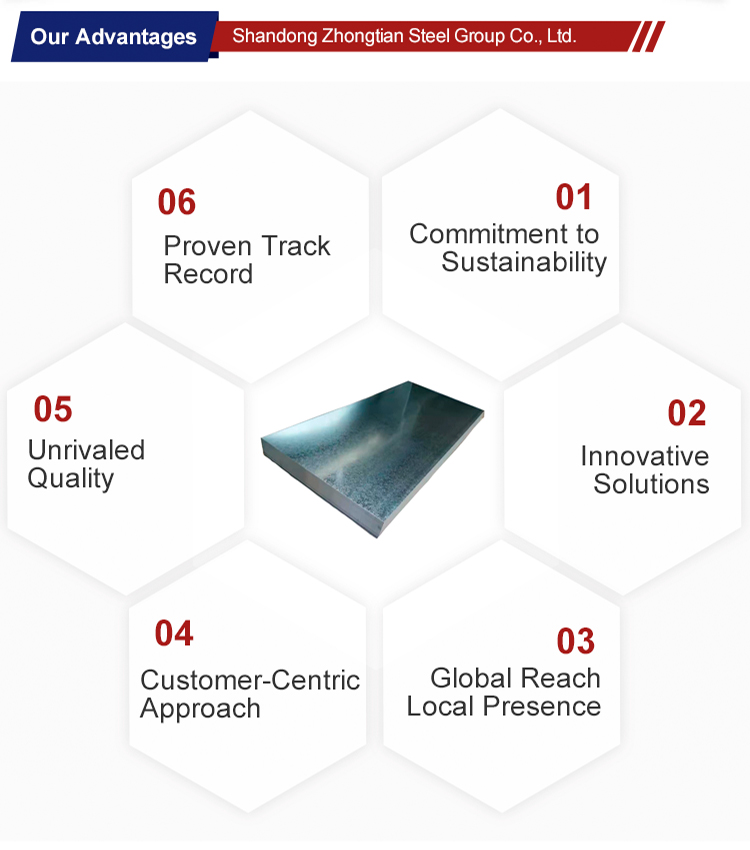 Our Advantages

Shandong Zhongtian Steel Group Co., Ltd.

06
Proven Track Record

01
Commitment to Sustainability

05
Unrivaled Quality

02
Innovative Solutions

04
Customer-Centric Approach

03
Global Reach Local Presence